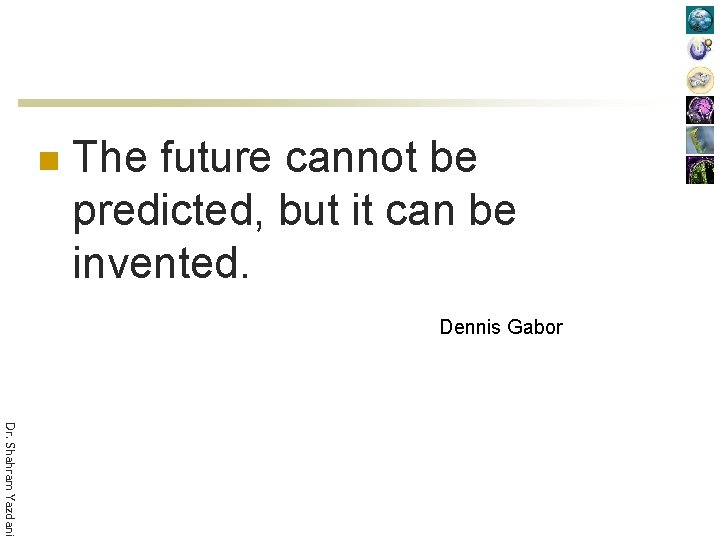 The future cannot be predicted, but it can be invented.

Dennis Gabor

Dr. Shahram Yazdani